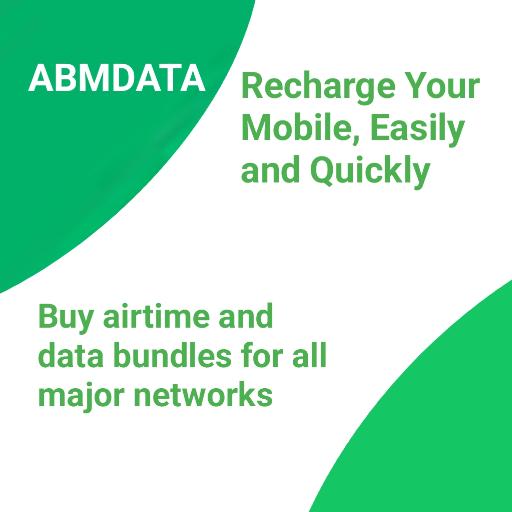 ABMDATA

Recharge Your Mobile, Easily and Quickly

Buy airtime and data bundles for all major networks